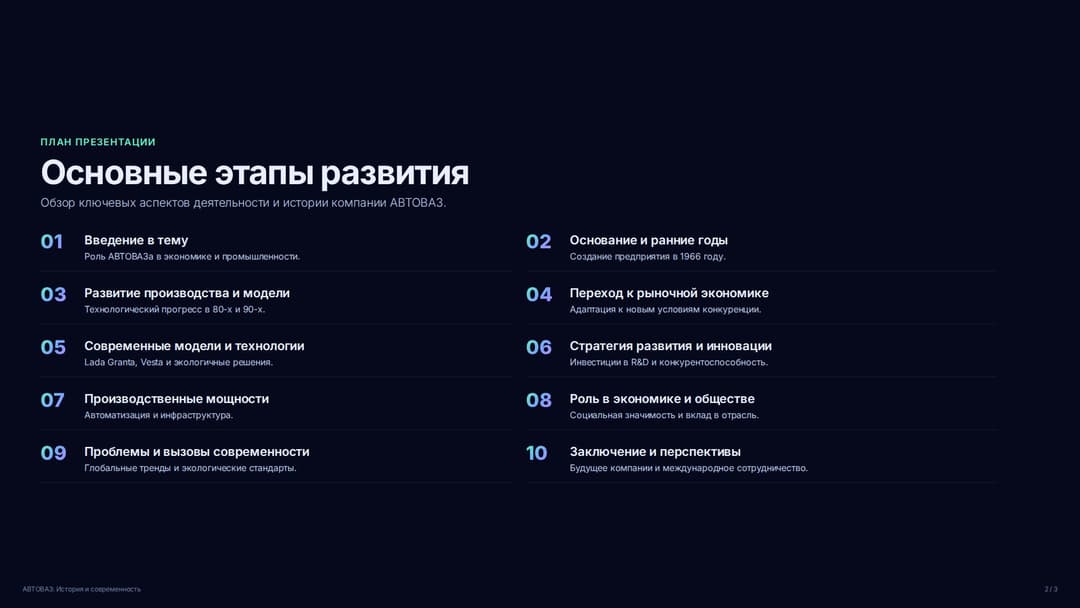 ПЛАН ПРЕЗЕНТАЦИИ

Основные этапы развития

Обзор ключевых аспектов деятельности и истории компании АВТОВАЗ.

01 Введение в тему
Роль АВТОВАЗа в экономике и промышленности.

02 Основание и ранние годы
Создание предприятия в 1966 году.

03 Развитие производства и модели
Технологический прогресс в 80-х и 90-х.

04 Переход к рыночной экономике
Адаптация к новым условиям конкуренции.

05 Современные модели и технологии
Lada Granta, Vesta и экологичные решения.

06 Стратегия развития и инновации
Инвестиции в R&D и конкурентоспособность.

07 Производственные мощности
Автоматизация и инфраструктура.

08 Роль в экономике и обществе
Социальная значимость и вклад в отрасль.

09 Проблемы и вызовы современности
Глобальные тренды и экологические стандарты.

10 Заключение и перспективы
Будущее компании и международное сотрудничество.

АВТОВАЗ: История и современность

2 / 3